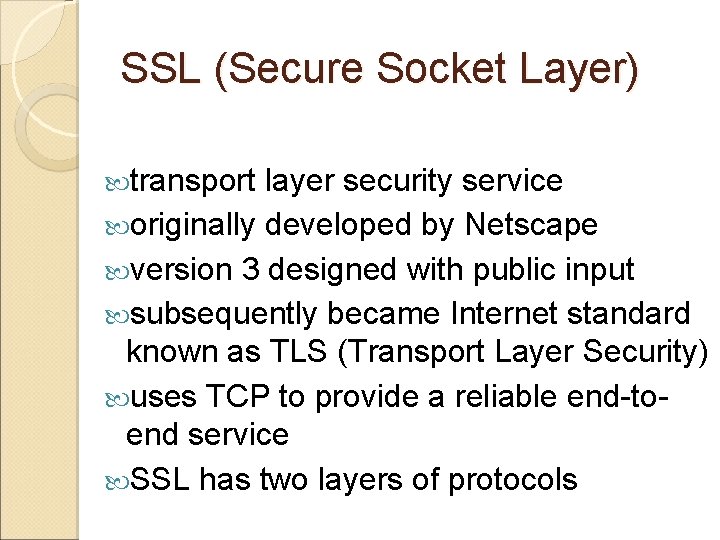 SSL (Secure Socket Layer)

transport layer security service
originally developed by Netscape
version 3 designed with public input
subsequently became Internet standard known as TLS (Transport Layer Security)
uses TCP to provide a reliable end-to-end service
SSL has two layers of protocols